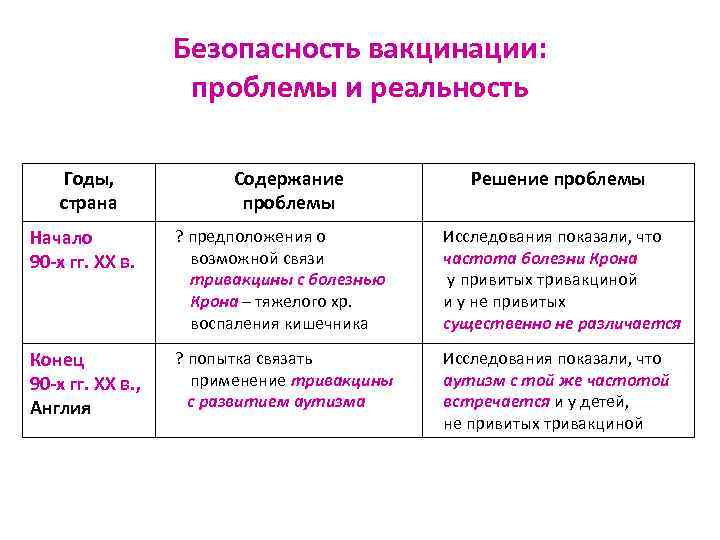 Безопасность вакцинации: проблемы и реальность

| Годы, страна | Содержание проблемы | Решение проблемы |
|---|---|---|
| Начало 90-х гг. XX в. | ? предположения о возможной связи тривакцины с болезнью Крона – тяжелого хр. воспаления кишечника | Исследования показали, что частота болезни Крона у привитых тривакциной и у не привитых существенно не различается |
| Конец 90-х гг. XX в., Англия | ? попытка связать применение тривакцины с развитием аутизма | Исследования показали, что аутизм с той же частотой встречается и у детей, не привитых тривакциной |